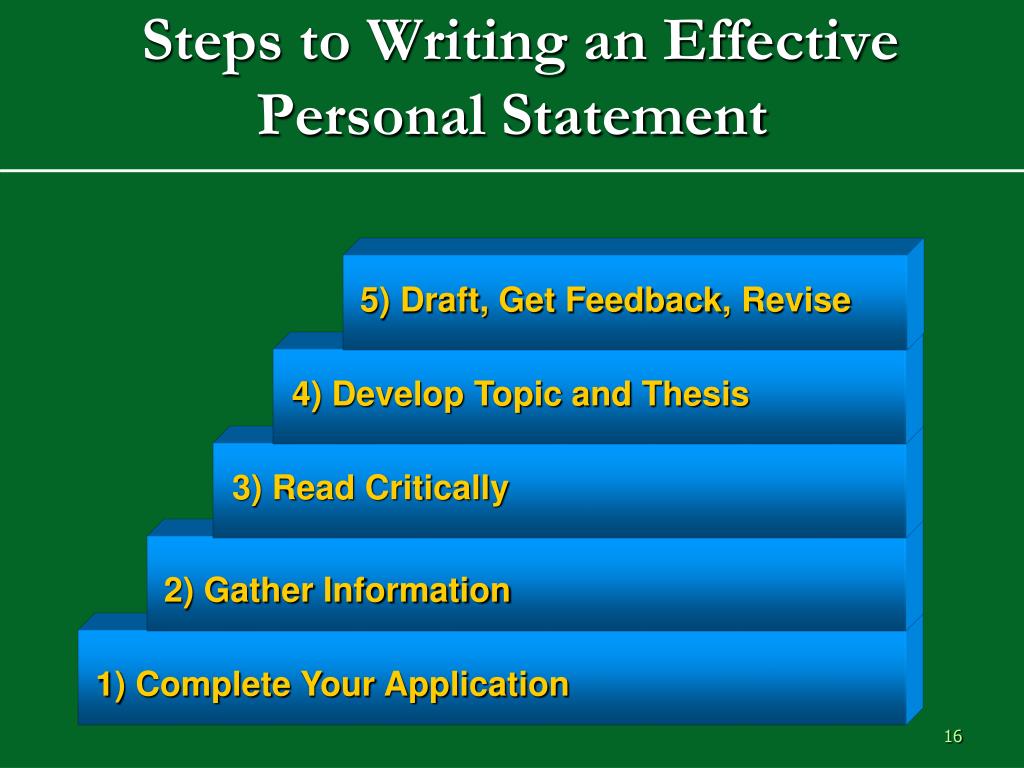 Steps to Writing an Effective Personal Statement

5) Draft, Get Feedback, Revise

4) Develop Topic and Thesis

3) Read Critically

2) Gather Information

1) Complete Your Application

16